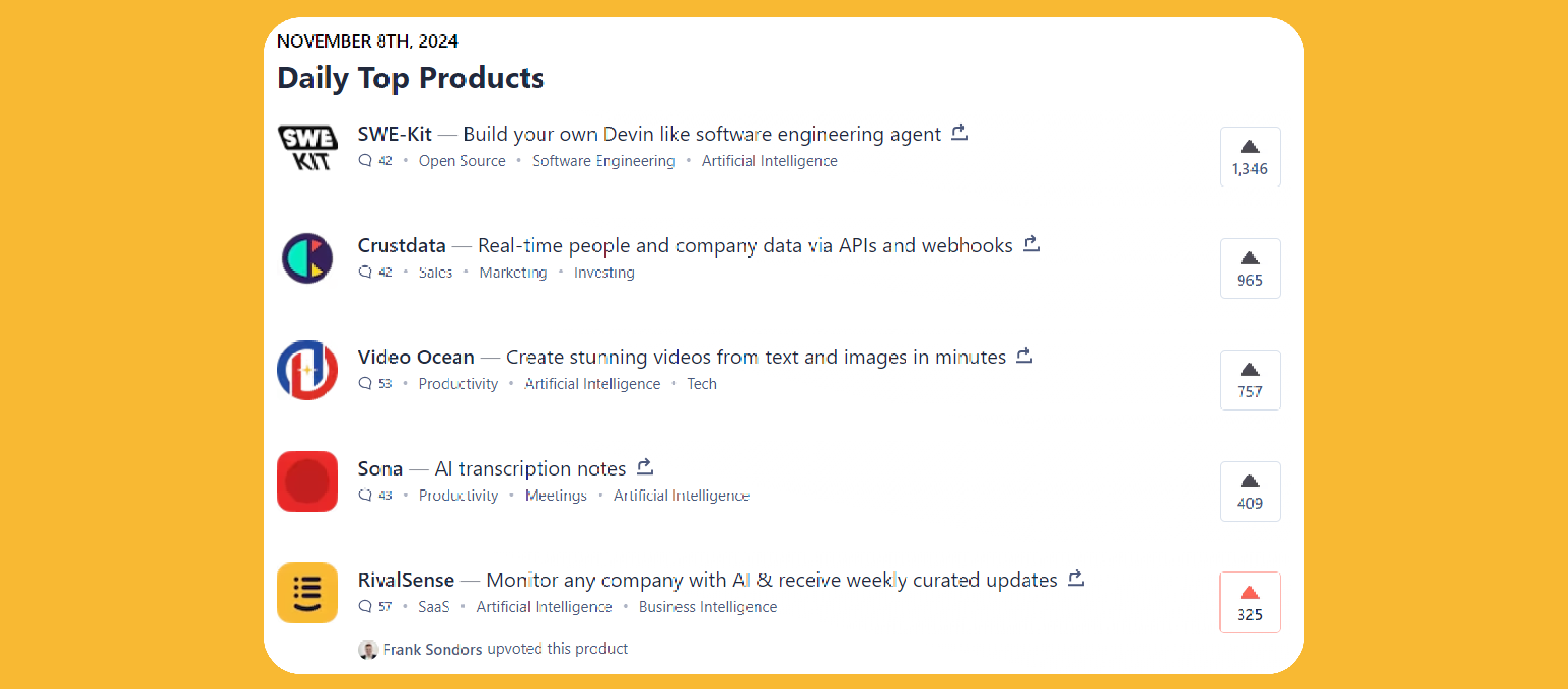 NOVEMBER 8TH, 2024
Daily Top Products

SWE KIT
SWE-Kit — Build your own Devin like software engineering agent
42 • Open Source • Software Engineering • Artificial Intelligence
1,346

Crustdata — Real-time people and company data via APIs and webhooks
42 • Sales • Marketing • Investing
965

Video Ocean — Create stunning videos from text and images in minutes
53 • Productivity • Artificial Intelligence • Tech
757

Sona — AI transcription notes
43 • Productivity • Meetings • Artificial Intelligence
409

RivalSense — Monitor any company with AI & receive weekly curated updates
57 • SaaS • Artificial Intelligence • Business Intelligence
325

Frank Sondors upvoted this product